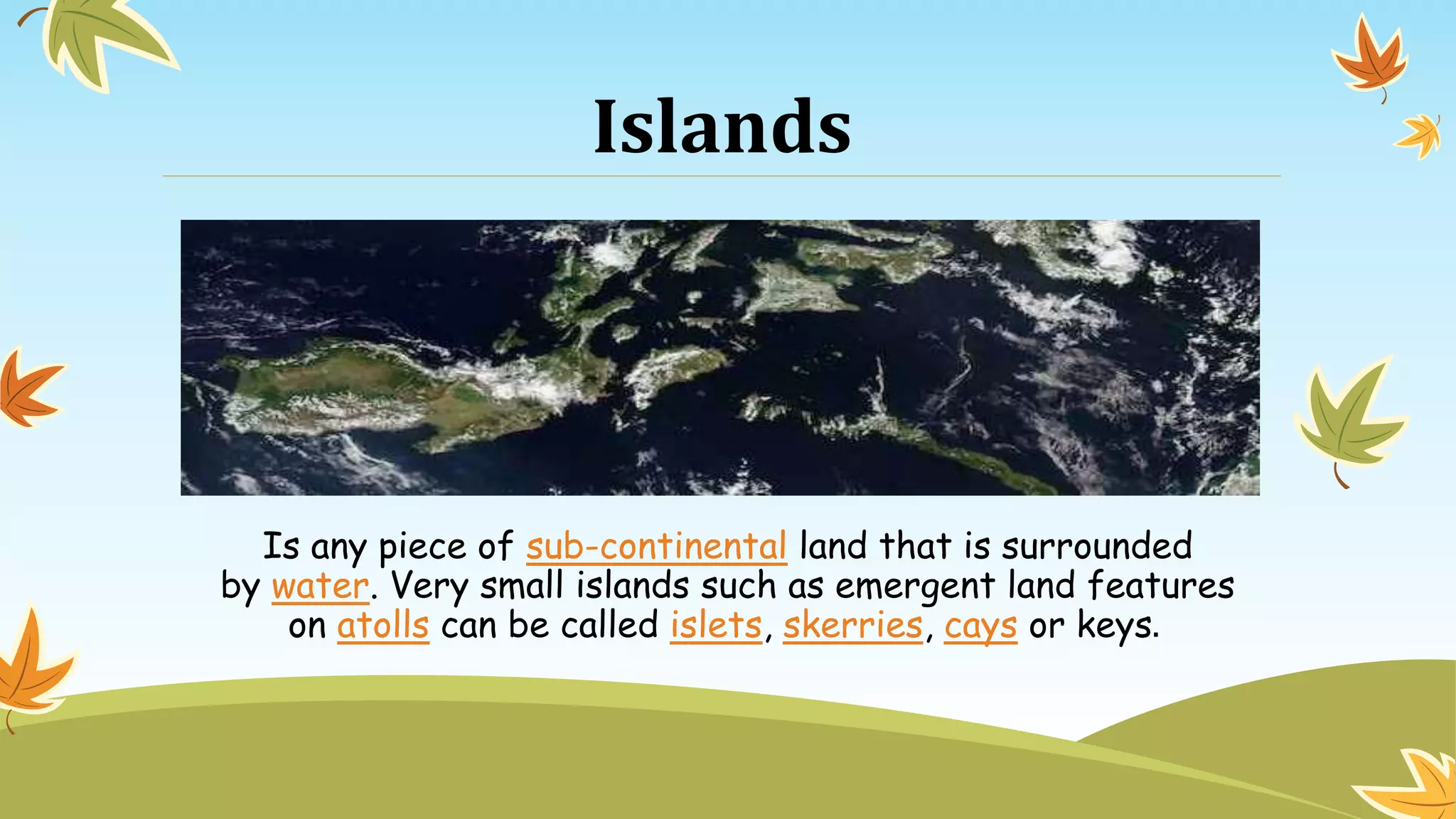 Islands

Is any piece of sub-continental land that is surrounded by water. Very small islands such as emergent land features on atolls can be called islets, skerries, cays or keys.